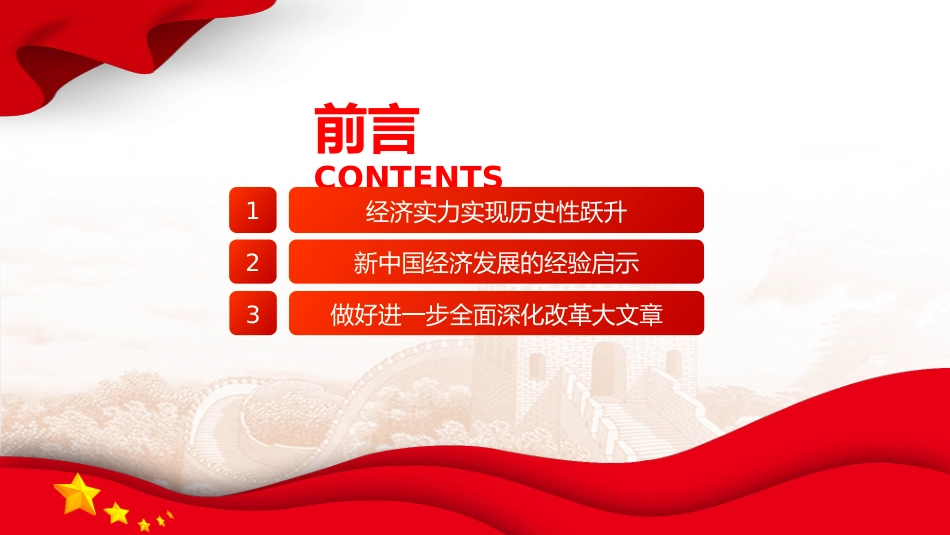 前言
CONTENTS

1 经济实力实现历史性跃升

2 新中国经济发展的经验启示

3 做好进一步全面深化改革大文章